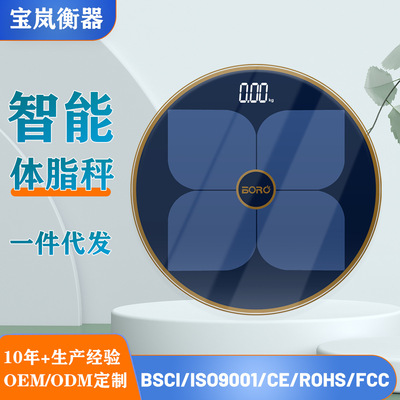 宝岚衡器

智能
体脂秤

一件代发

0.00 kg

BORO

10年+生产经验
OEM/ODM定制

BSCI/ISO9001/CE/ROHS/FCC